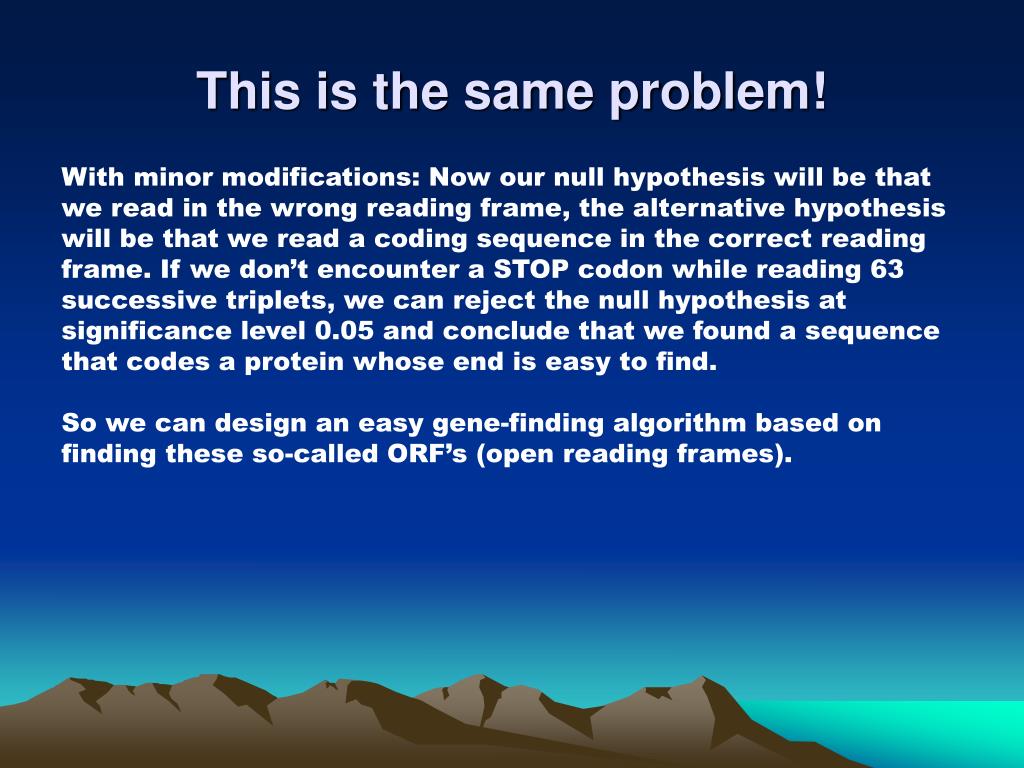 This is the same problem!

With minor modifications: Now our null hypothesis will be that we read in the wrong reading frame, the alternative hypothesis will be that we read a coding sequence in the correct reading frame. If we don’t encounter a STOP codon while reading 63 successive triplets, we can reject the null hypothesis at significance level 0.05 and conclude that we found a sequence that codes a protein whose end is easy to find.

So we can design an easy gene-finding algorithm based on finding these so-called ORF’s (open reading frames).